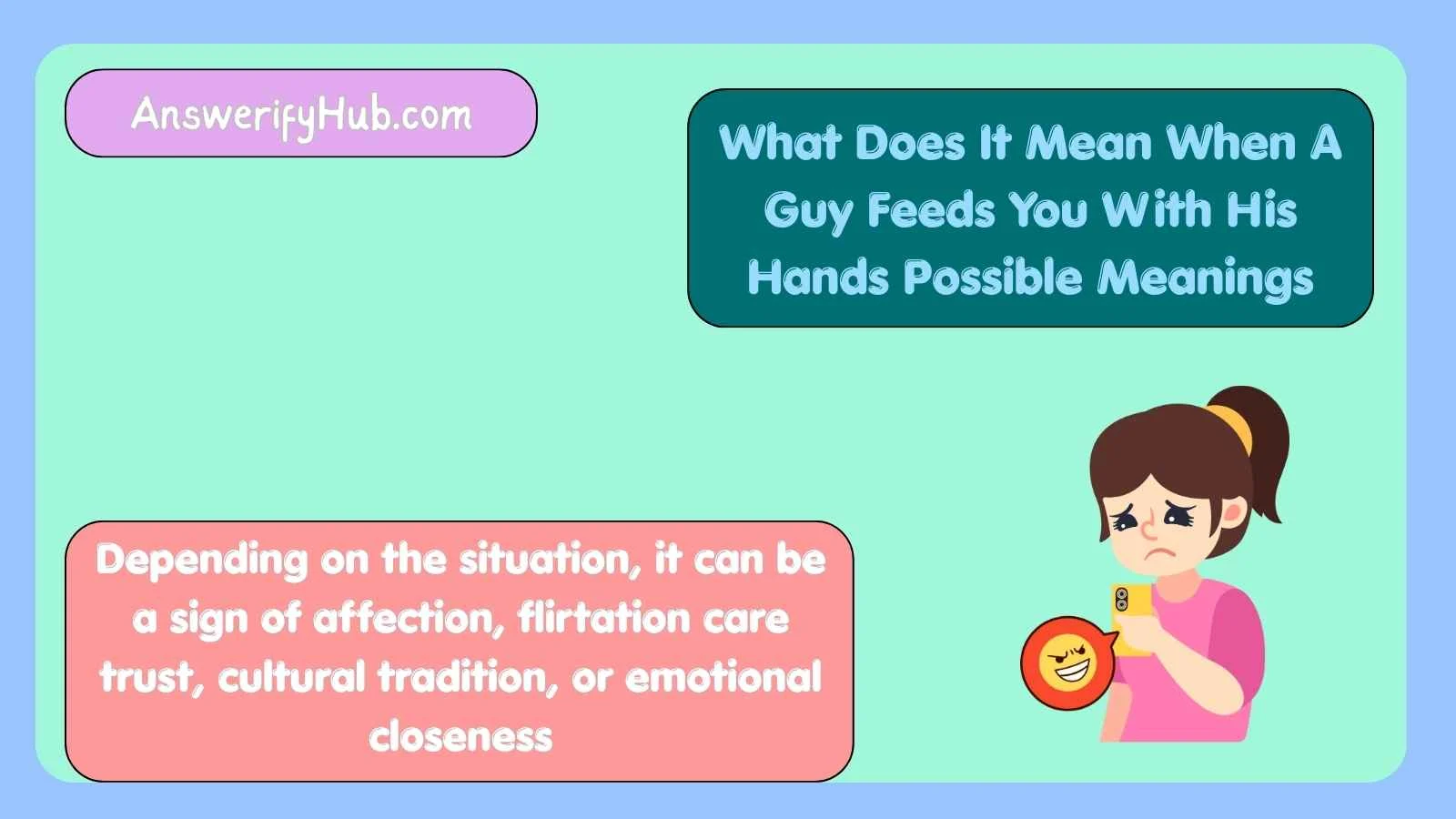 AnswerifyHub.com

What Does It Mean When A Guy Feeds You With His Hands Possible Meanings

Depending on the situation, it can be a sign of affection, flirtation care trust, cultural tradition, or emotional closeness